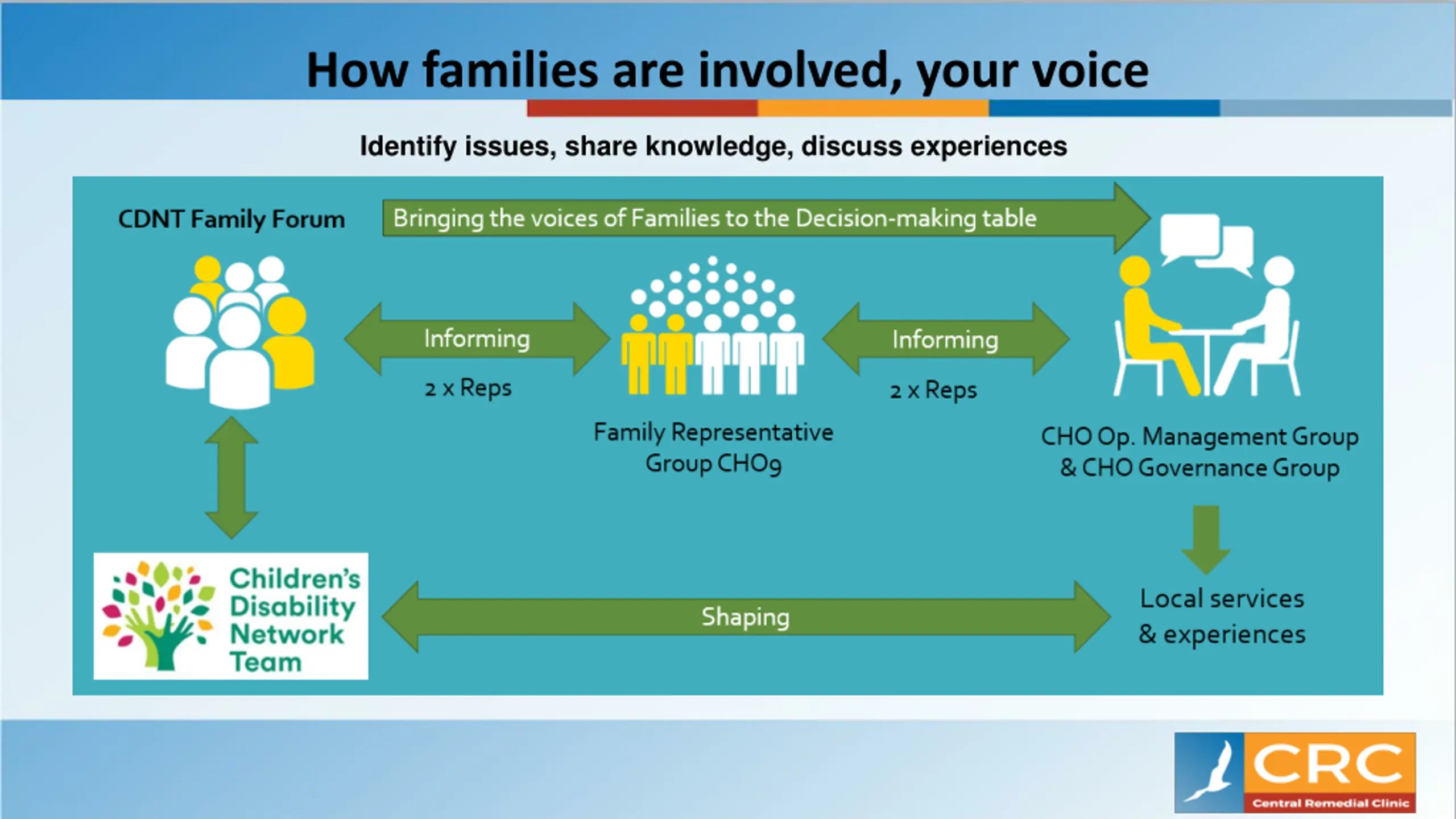 How families are involved, your voice

Identify issues, share knowledge, discuss experiences

CDNT Family Forum

Bringing the voices of Families to the Decision-making table

Informing

2 x Reps

Family Representative Group CHO9

Informing

2 x Reps

CHO Op. Management Group & CHO Governance Group

Children's Disability Network Team

Shaping

Local services & experiences

CRC
Central Remedial Clinic